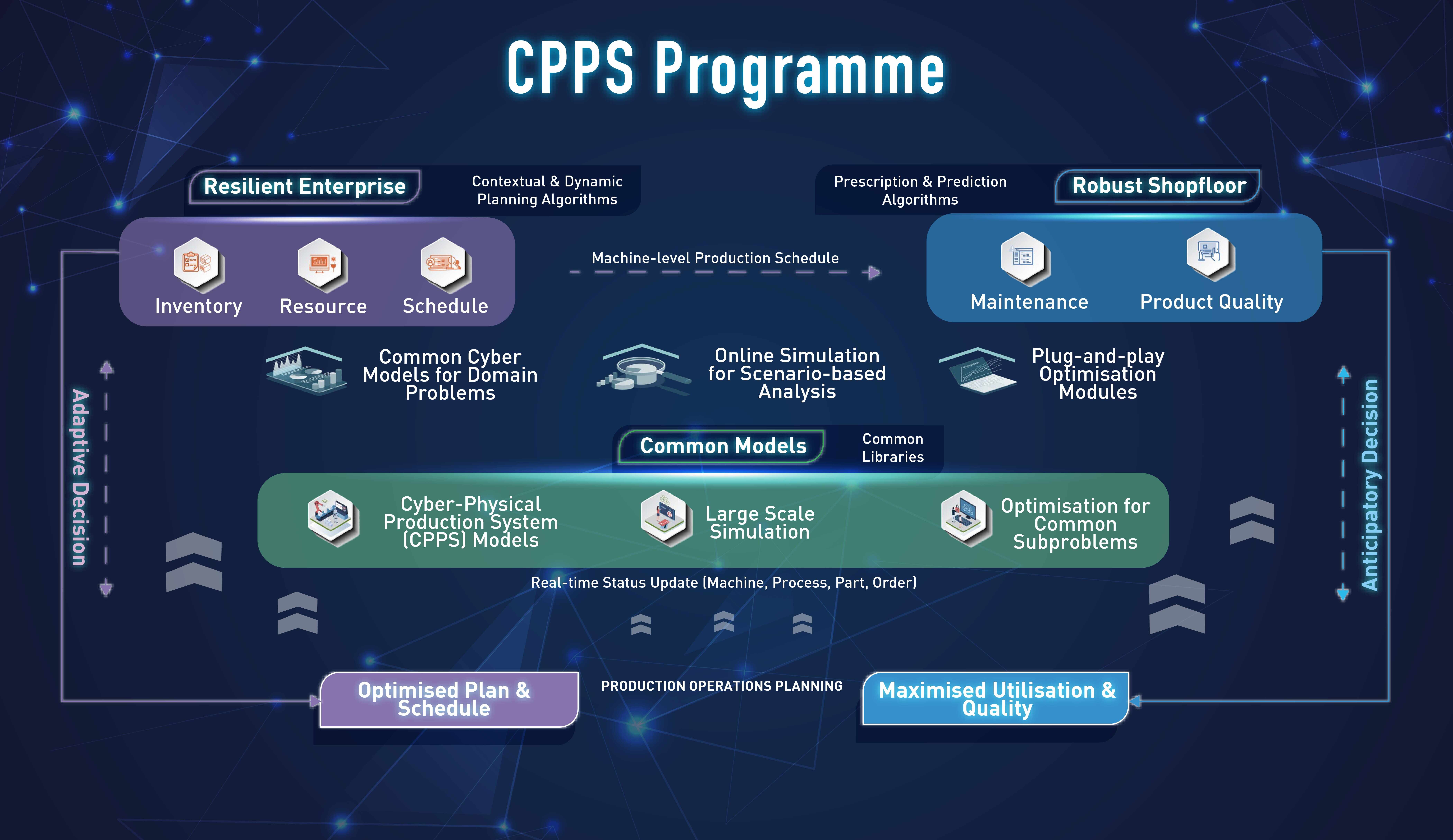 CPPS Programme

Resilient Enterprise

Contextual & Dynamic Planning Algorithms

Prescription & Prediction Algorithms

Robust Shopfloor

Inventory

Resource

Schedule

Machine-level Production Schedule

Maintenance

Product Quality

Adaptive Decision

Common Cyber Models for Domain Problems

Online Simulation for Scenario-based Analysis

Plug-and-play Optimisation Modules

Anticipatory Decision

Common Models

Common Libraries

Cyber-Physical Production System (CPPS) Models

Large Scale Simulation

Optimisation for Common Subproblems

Real-time Status Update (Machine, Process, Part, Order)

Optimised Plan & Schedule

PRODUCTION OPERATIONS PLANNING

Maximised Utilisation & Quality